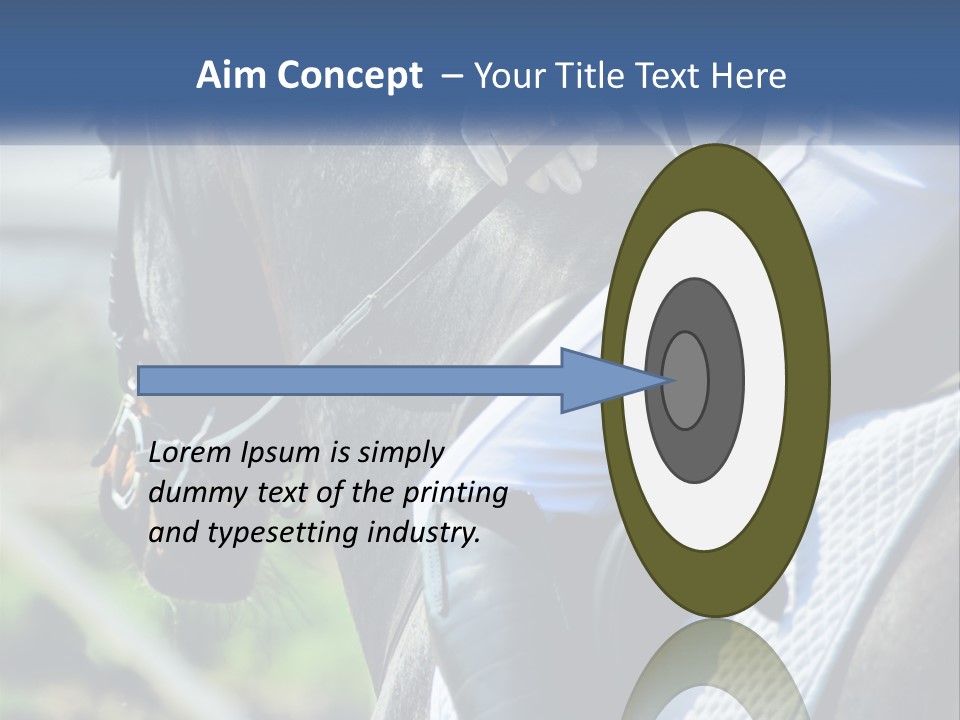 Aim Concept – Your Title Text Here

Lorem Ipsum is simply dummy text of the printing and typesetting industry.